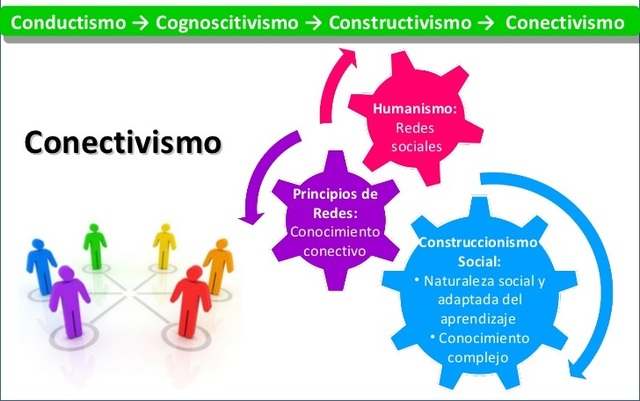 Conductismo → Cognoscitivismo → Constructivismo → Conectivismo

Conectivismo

Humanismo: Redes sociales

Principios de Redes: Conocimiento conectivo

Construccionismo Social:
• Naturaleza social y adaptada del aprendizaje
• Conocimiento complejo